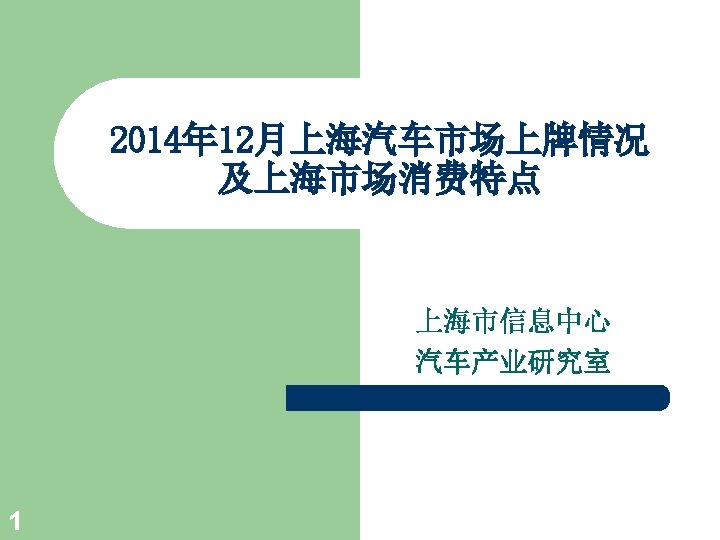 2014年12月上海汽车市场上牌情况及上海市场消费特点

上海市信息中心
汽车产业研究室

1